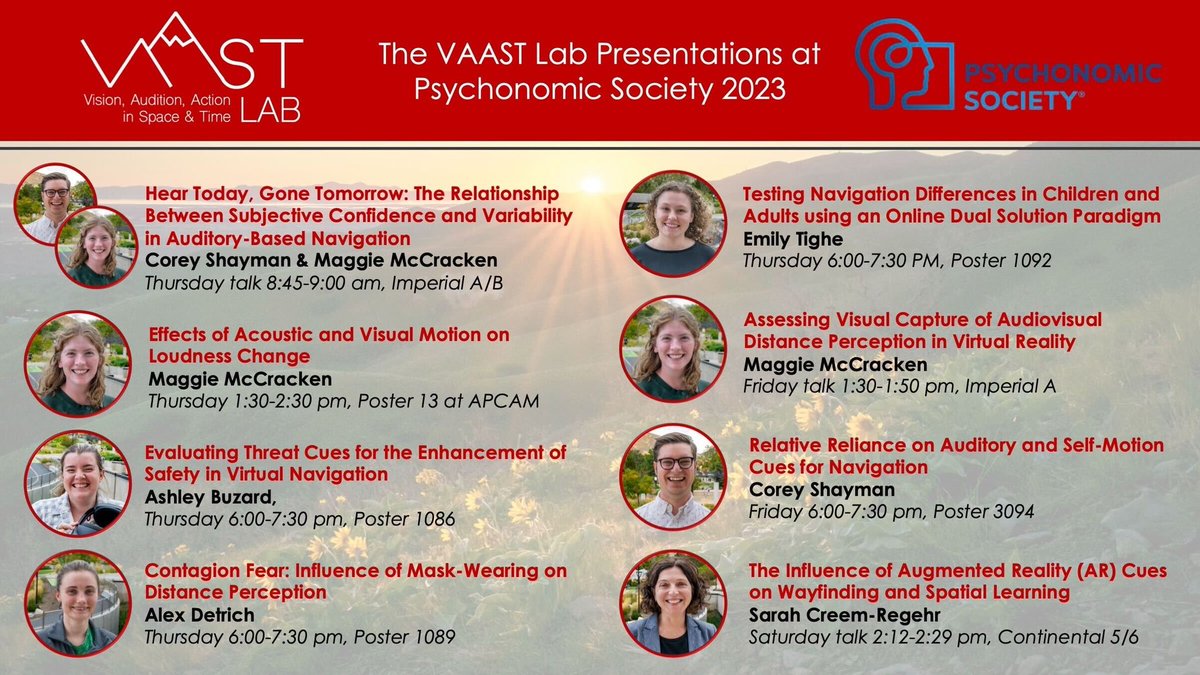 VAAST LAB
Vision, Audition, Action in Space & Time

The VAAST Lab Presentations at Psychonomic Society 2023

PSYCHONOMIC SOCIETY®

Hear Today, Gone Tomorrow: The Relationship Between Subjective Confidence and Variability in Auditory-Based Navigation
Corey Shayman & Maggie McCracken
Thursday talk 8:45-9:00 am, Imperial A/B

Effects of Acoustic and Visual Motion on Loudness Change
Maggie McCracken
Thursday 1:30-2:30 pm, Poster 13 at APCAM

Evaluating Threat Cues for the Enhancement of Safety in Virtual Navigation
Ashley Buzard,
Thursday 6:00-7:30 pm, Poster 1086

Contagion Fear: Influence of Mask-Wearing on Distance Perception
Alex Detrich
Thursday 6:00-7:30 pm, Poster 1089

Testing Navigation Differences in Children and Adults using an Online Dual Solution Paradigm
Emily Tighe
Thursday 6:00-7:30 PM, Poster 1092

Assessing Visual Capture of Audiovisual Distance Perception in Virtual Reality
Maggie McCracken
Friday talk 1:30-1:50 pm, Imperial A

Relative Reliance on Auditory and Self-Motion Cues for Navigation
Corey Shayman
Friday 6:00-7:30 pm, Poster 3094

The Influence of Augmented Reality (AR) Cues on Wayfinding and Spatial Learning
Sarah Creem-Regehr
Saturday talk 2:12-2:29 pm, Continental 5/6